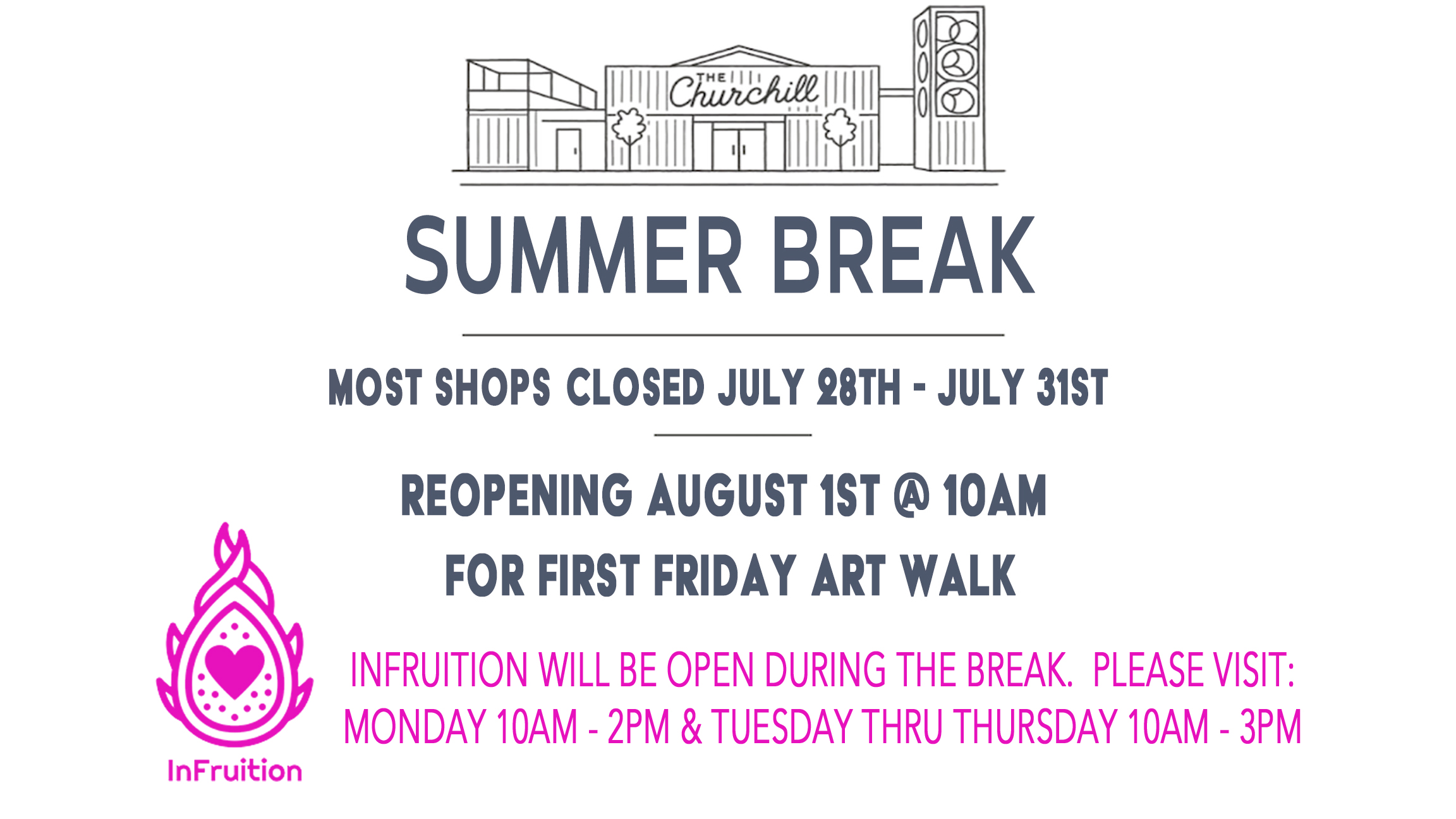 THE Churchill

SUMMER BREAK

MOST SHOPS CLOSED JULY 28TH - JULY 31ST

REOPENING AUGUST 1ST @ 10AM
FOR FIRST FRIDAY ART WALK

InFruition

INFRUITION WILL BE OPEN DURING THE BREAK. PLEASE VISIT:
MONDAY 10AM - 2PM & TUESDAY THRU THURSDAY 10AM - 3PM